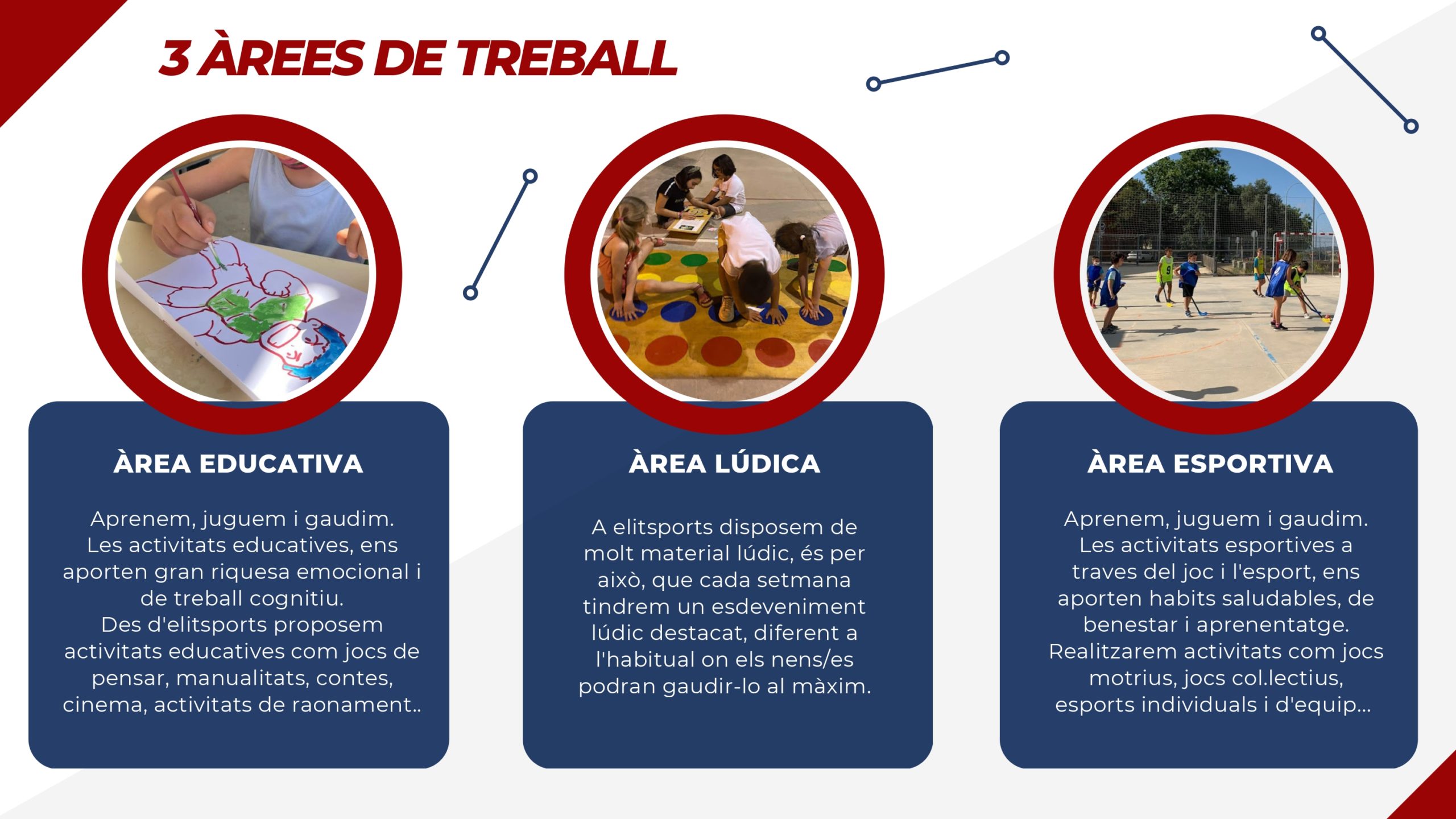 3 ÀREES DE TREBALL

ÀREA EDUCATIVA

Aprenem, juguem i gaudim. Les activitats educatives, ens aporten gran riquesa emocional i de treball cognitiu. Des d'elitsports proposem activitats educatives com jocs de pensar, manualitats, contes, cinema, activitats de raonament..

ÀREA LÚDICA

A elitsports disposem de molt material lúdic, és per això, que cada setmana tindrem un esdeveniment lúdic destacat, diferent a l'habitual on els nens/es podran gaudir-lo al màxim.

ÀREA ESPORTIVA

Aprenem, juguem i gaudim. Les activitats esportives a traves del joc i l'esport, ens aporten habits saludables, de benestar i aprenentatge. Realitzarem activitats com jocs motrius, jocs col.lectius, esports individuals i d'equip...